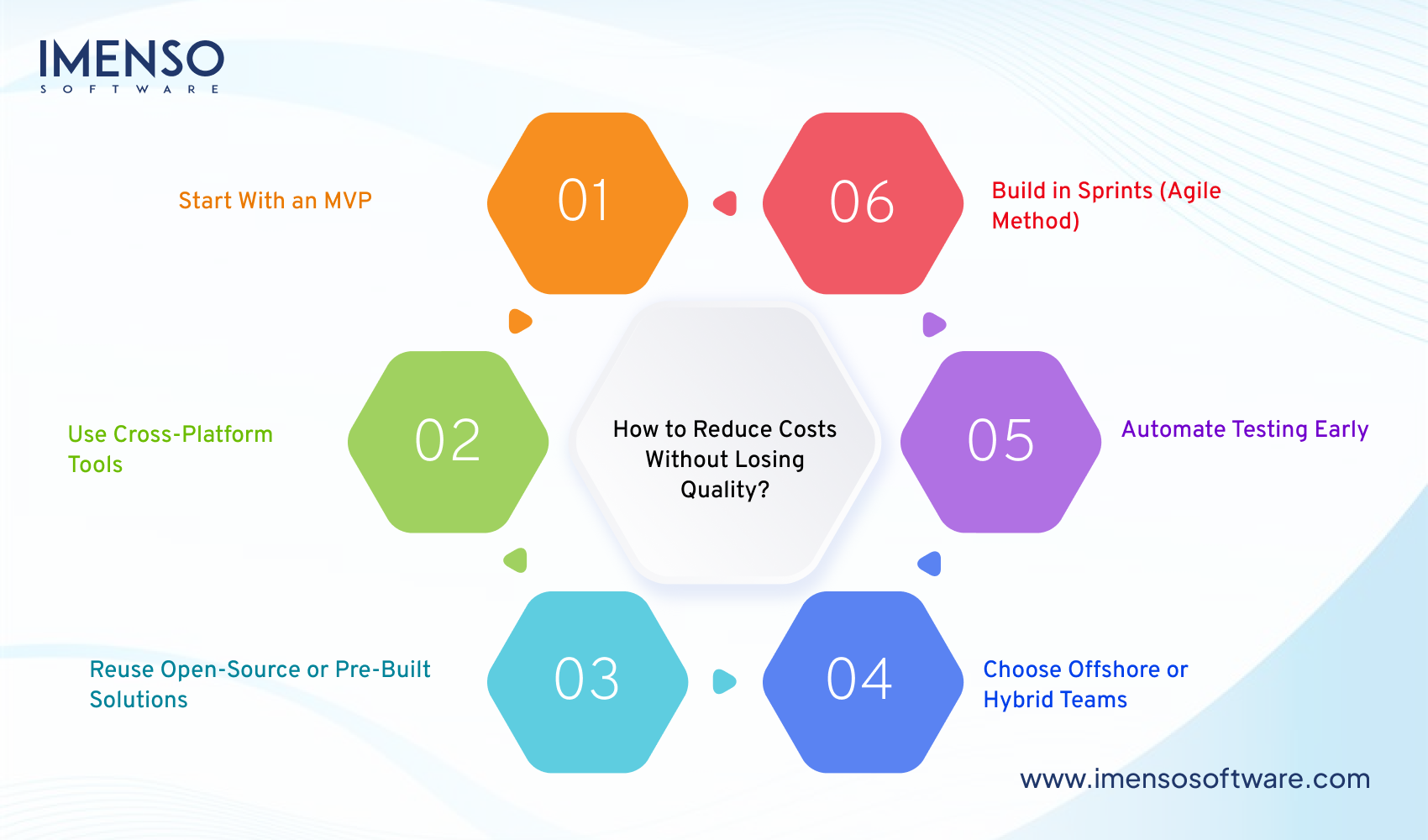 IMENSO
SOFTWARE

How to Reduce Costs Without Losing Quality?

01
Start With an MVP

02
Use Cross-Platform Tools

03
Reuse Open-Source or Pre-Built Solutions

04
Choose Offshore or Hybrid Teams

05
Automate Testing Early

06
Build in Sprints (Agile Method)

www.imensosoftware.com